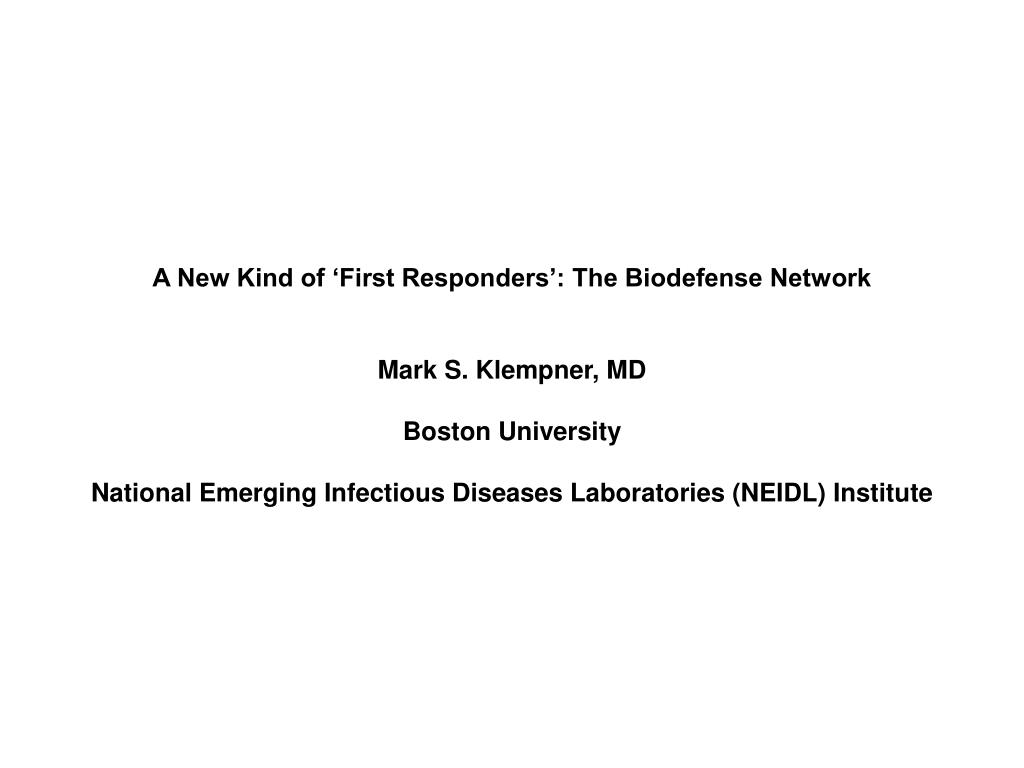 A New Kind of ‘First Responders’: The Biodefense Network

Mark S. Klempner, MD

Boston University

National Emerging Infectious Diseases Laboratories (NEIDL) Institute